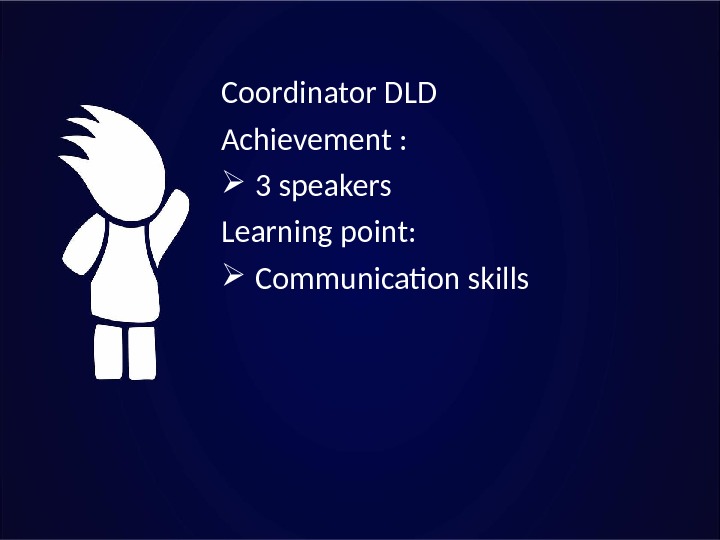 Coordinator DLD

Achievement :

➢ 3 speakers

Learning point:

➢ Communication skills